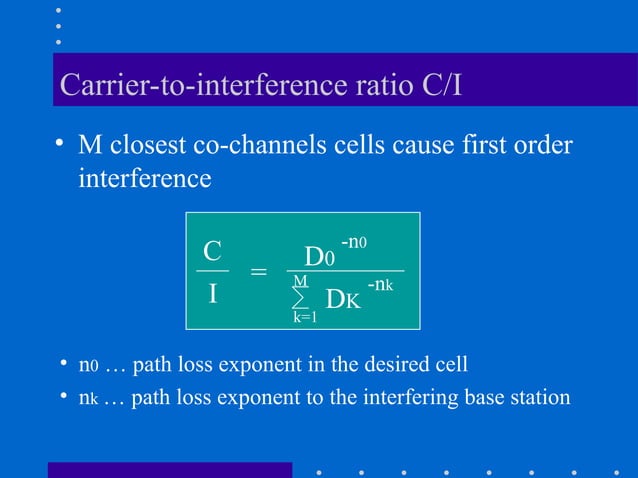 Carrier-to-interference ratio C/I

• M closest co-channels cells cause first order interference

$\frac{C}{I} = \frac{D_0^{-n_0}}{\sum_{k=1}^{M} D_K^{-n_k}}$

• $n_0$ … path loss exponent in the desired cell
• $n_k$ … path loss exponent to the interfering base station